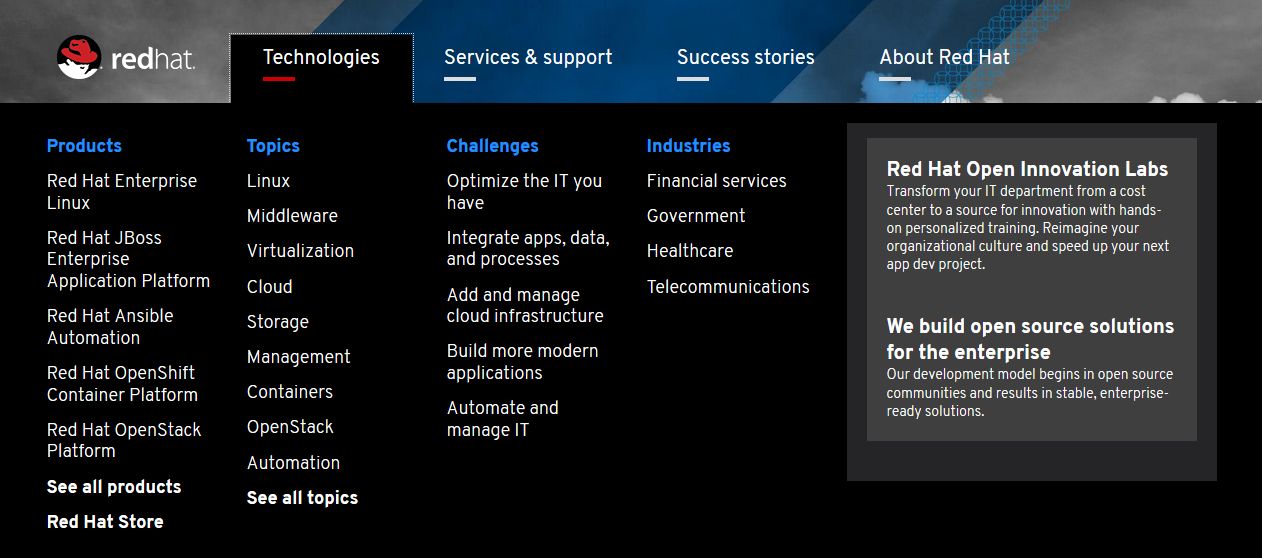 redhat.

Technologies

Services & support

Success stories

About Red Hat

Products

Red Hat Enterprise Linux

Red Hat JBoss Enterprise Application Platform

Red Hat Ansible Automation

Red Hat OpenShift Container Platform

Red Hat OpenStack Platform

See all products

Red Hat Store

Topics

Linux

Middleware

Virtualization

Cloud

Storage

Management

Containers

OpenStack

Automation

See all topics

Challenges

Optimize the IT you have

Integrate apps, data, and processes

Add and manage cloud infrastructure

Build more modern applications

Automate and manage IT

Industries

Financial services

Government

Healthcare

Telecommunications

Red Hat Open Innovation Labs

Transform your IT department from a cost center to a source for innovation with hands-on personalized training. Reimagine your organizational culture and speed up your next app dev project.

We build open source solutions for the enterprise

Our development model begins in open source communities and results in stable, enterprise-ready solutions.